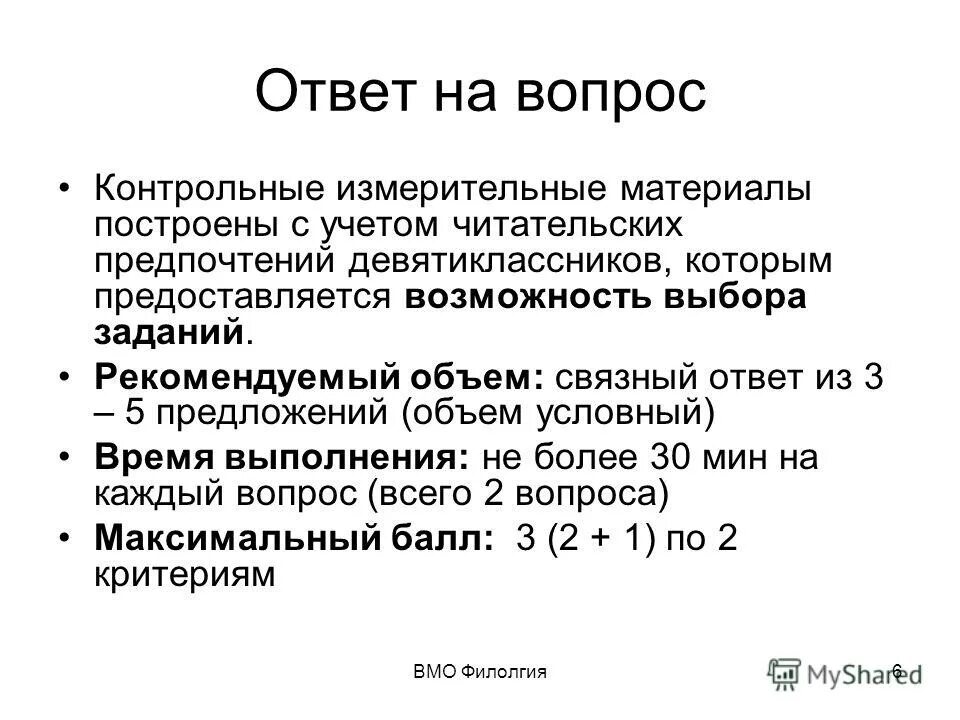 Ответ на вопрос

• Контрольные измерительные материалы построены с учетом читательских предпочтений девятиклассников, которым предоставляется **возможность выбора заданий**.

• **Рекомендуемый объем:** связный ответ из 3 – 5 предложений (объем условный)

• **Время выполнения:** не более 30 мин на каждый вопрос (всего 2 вопроса)

• **Максимальный балл:** 3 (2 + 1) по 2 критериям

ВМО Филолгия

6

MyShared